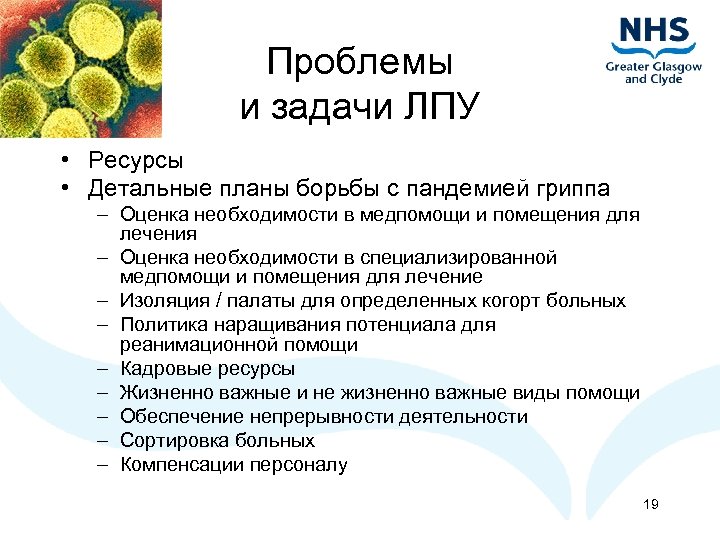 NHS
Greater Glasgow and Clyde

Проблемы
и задачи ЛПУ

• Ресурсы
• Детальные планы борьбы с пандемией гриппа
– Оценка необходимости в медпомощи и помещения для лечения
– Оценка необходимости в специализированной медпомощи и помещения для лечение
– Изоляция / палаты для определенных когорт больных
– Политика наращивания потенциала для реанимационной помощи
– Кадровые ресурсы
– Жизненно важные и не жизненно важные виды помощи
– Обеспечение непрерывности деятельности
– Сортировка больных
– Компенсации персоналу

19